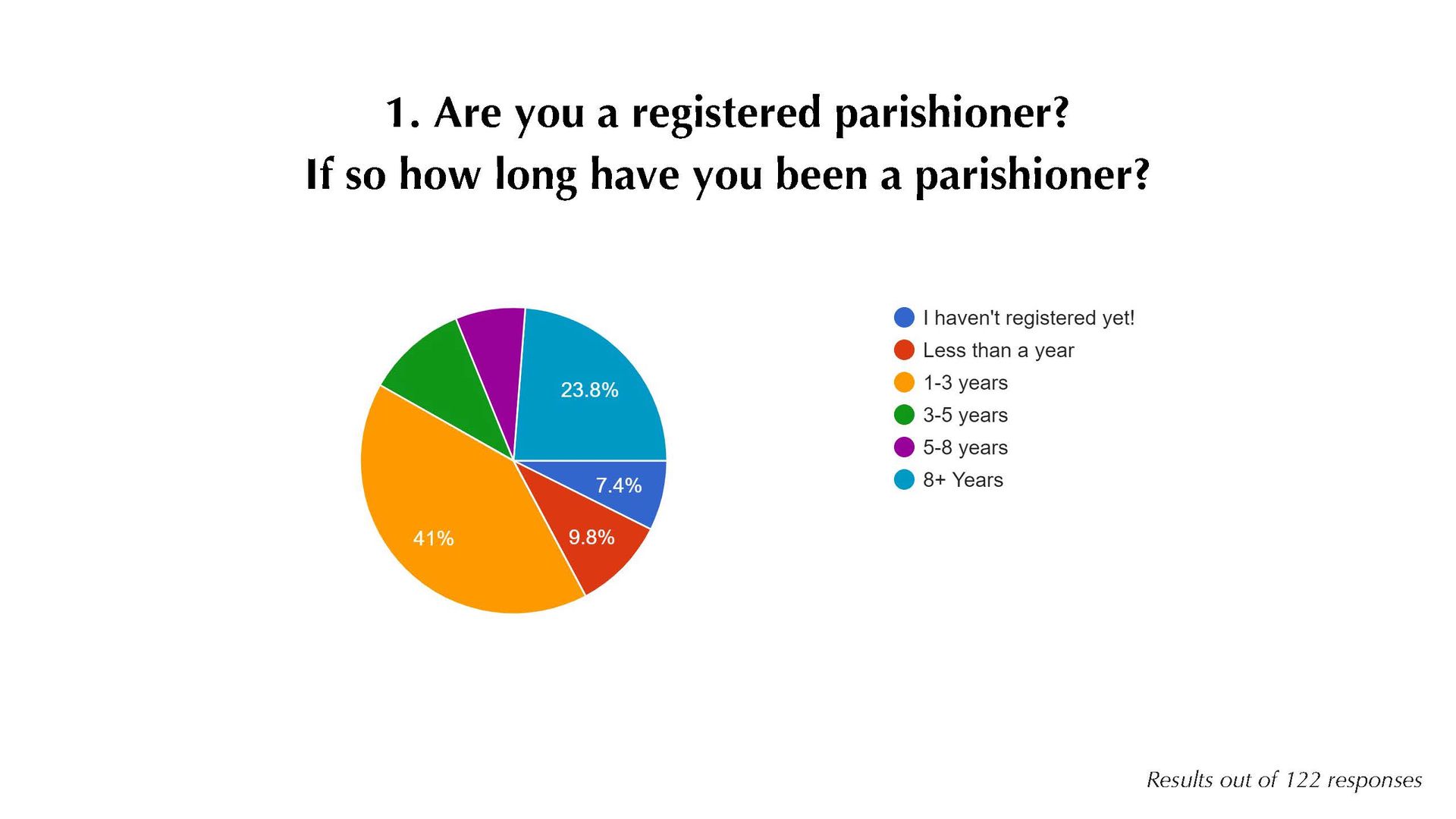 1. Are you a registered parishioner?
If so how long have you been a parishioner?

23.8%
7.4%
9.8%
41%

I haven't registered yet!
Less than a year
1-3 years
3-5 years
5-8 years
8+ Years

Results out of 122 responses